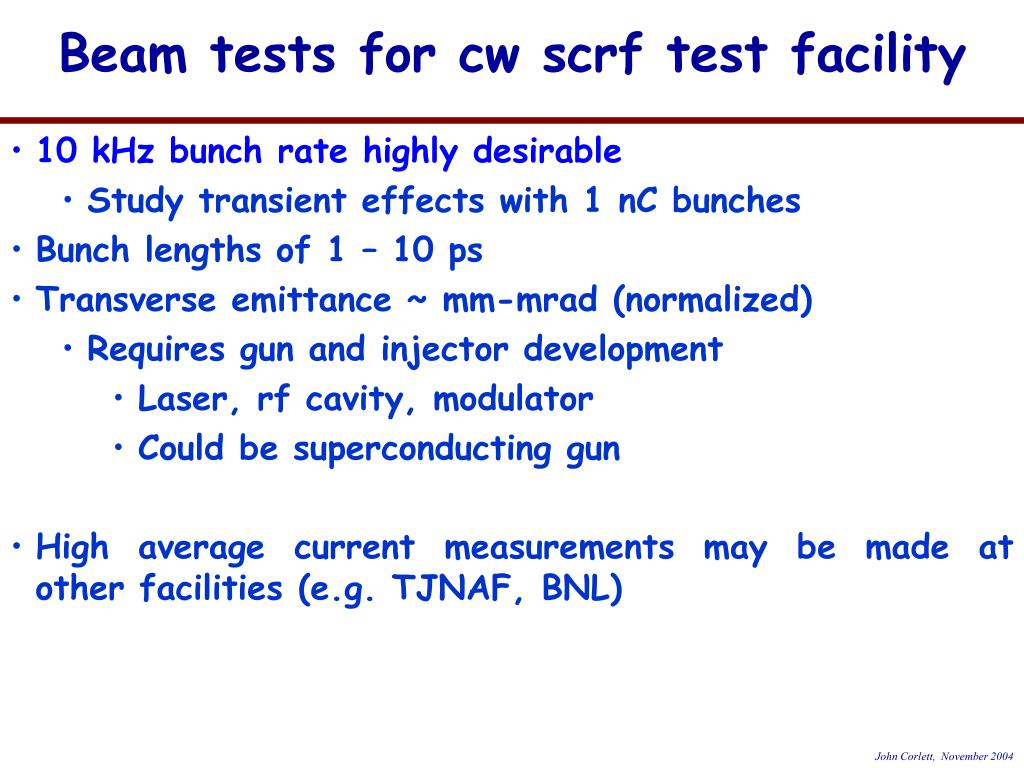 Beam tests for cw scrf test facility

• 10 kHz bunch rate highly desirable
• Study transient effects with 1 nC bunches
• Bunch lengths of 1 – 10 ps
• Transverse emittance ~ mm-mrad (normalized)
• Requires gun and injector development
• Laser, rf cavity, modulator
• Could be superconducting gun

• High average current measurements may be made at other facilities (e.g. TJNAF, BNL)

John Corlett, November 2004